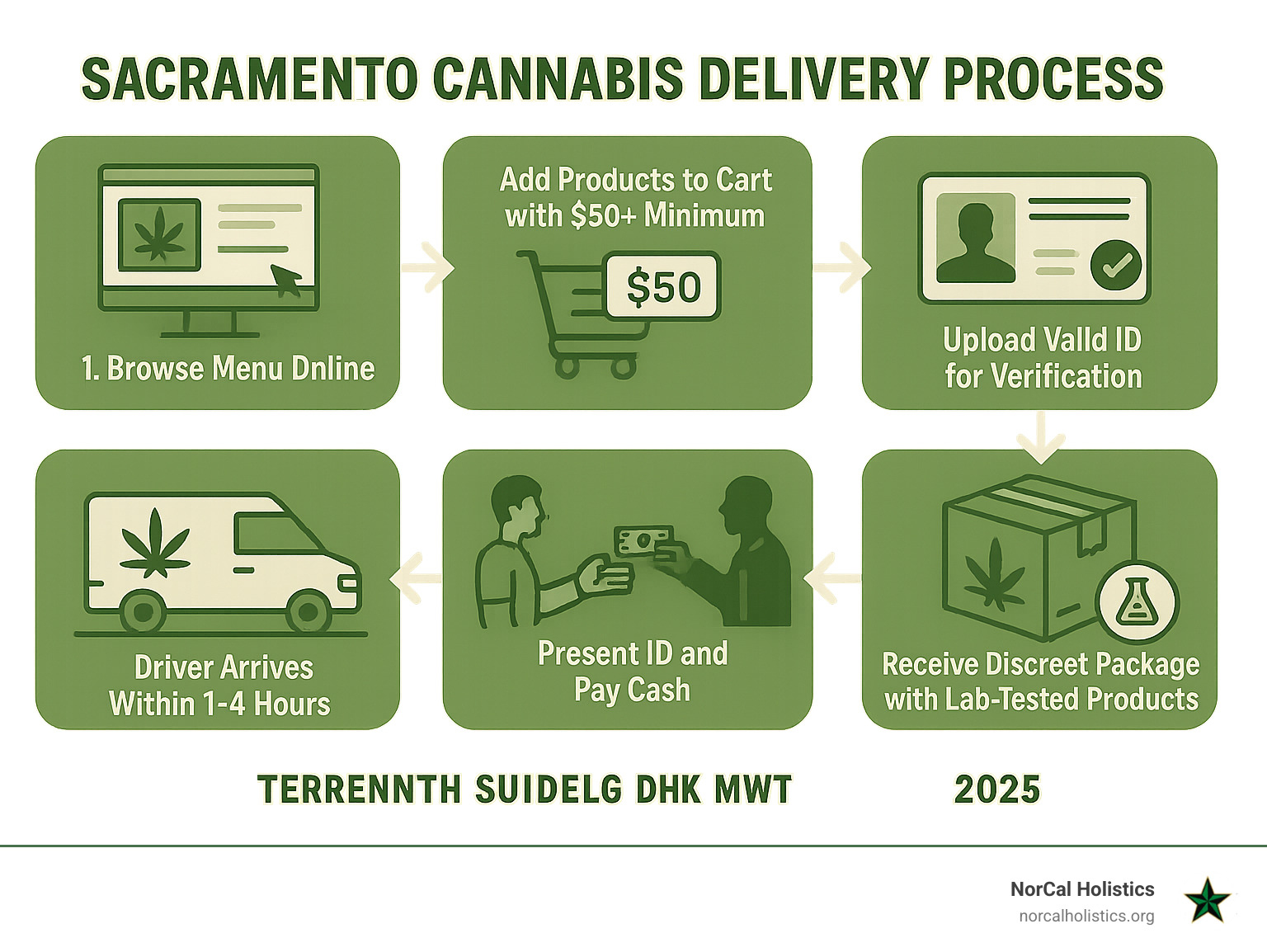 SACRAMENTO CANNABIS DELIVERY PROCESS

1. Browse Menu Dnline

Add Products to Cart with $50+ Minimum

$50

Upload Valld ID for Verification

Receive Discreet Package with Lab-Tested Products

Present ID and Pay Cash

Driver Arrives Within 1-4 Hours

TERRENNTH SUIDELG DHK MWT 2025

NorCal Holistics
norcalholistics.org